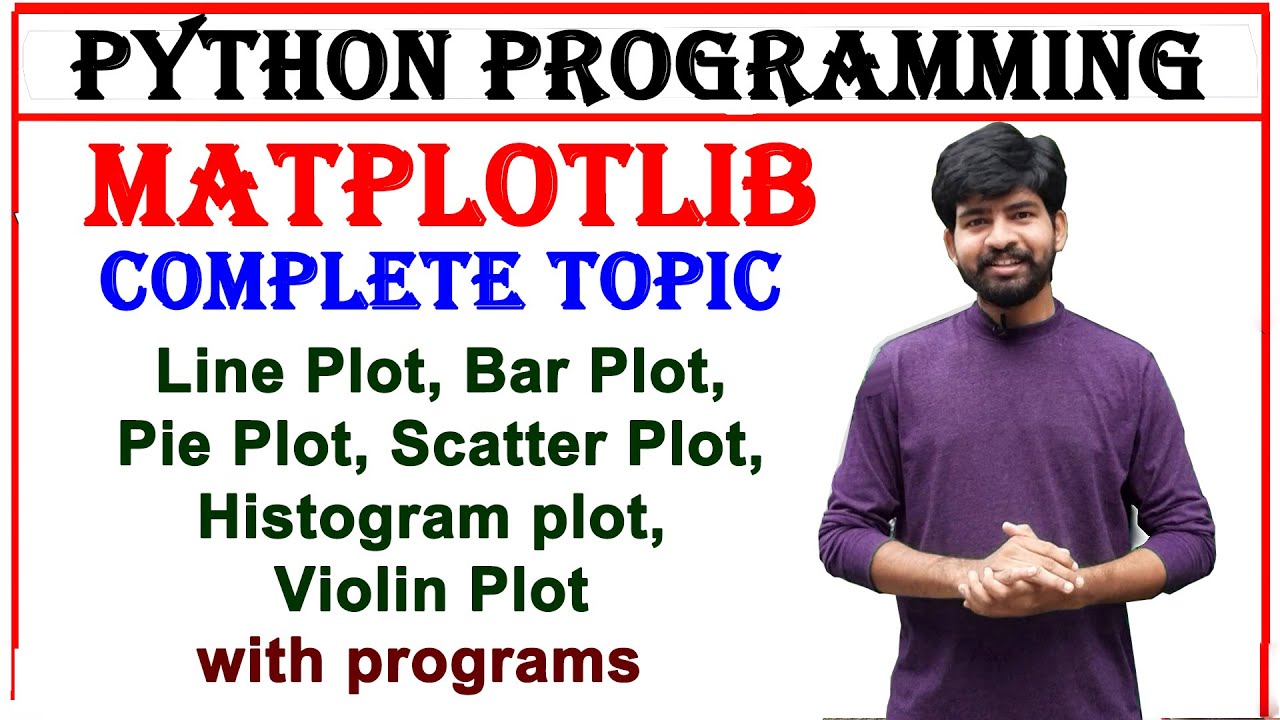 PYTHON PROGRAMMING

MATPLOTLIB

COMPLETE TOPIC

Line Plot, Bar Plot, Pie Plot, Scatter Plot, Histogram plot, Violin Plot

with programs